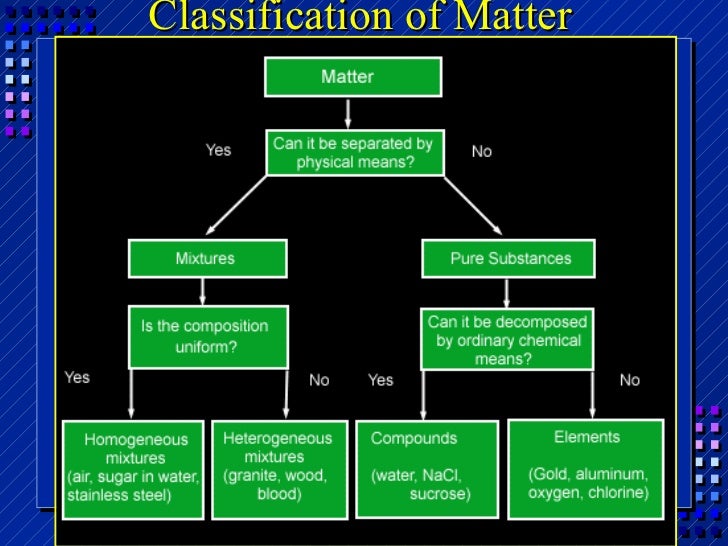 Classification of Matter

Matter

Can it be separated by physical means?

Yes

No

Mixtures

Pure Substances

Is the composition uniform?

Can it be decomposed by ordinary chemical means?

Yes

No

Yes

No

Homogeneous mixtures (air, sugar in water, stainless steel)

Heterogeneous mixtures (granite, wood, blood)

Compounds (water, NaCl, sucrose)

Elements (Gold, aluminum, oxygen, chlorine)